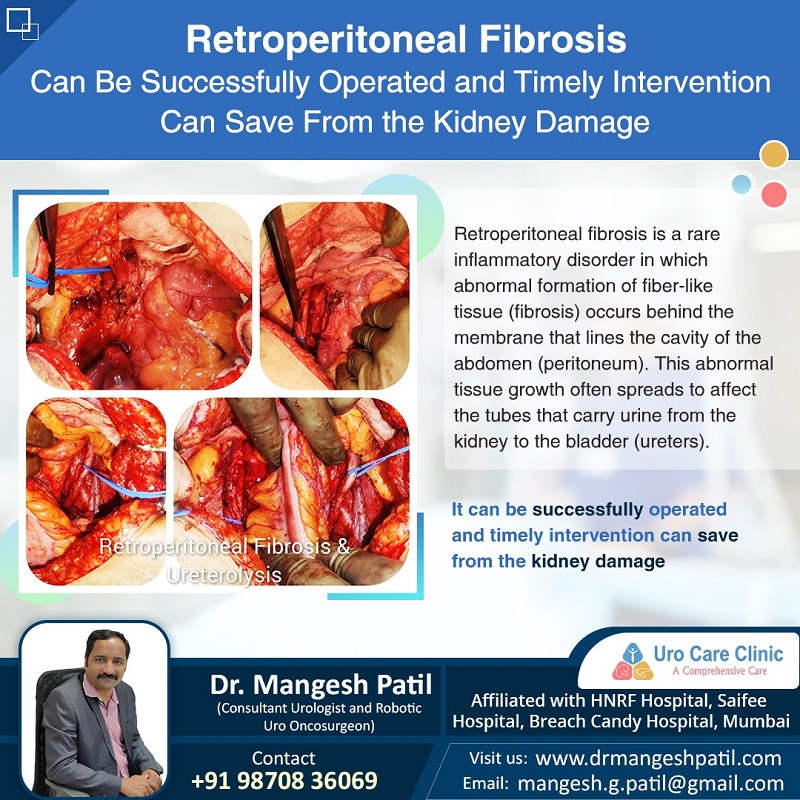 Retroperitoneal Fibrosis
Can Be Successfully Operated and Timely Intervention Can Save From the Kidney Damage

Retroperitoneal Fibrosis & Ureterolysis

Retroperitoneal fibrosis is a rare inflammatory disorder in which abnormal formation of fiber-like tissue (fibrosis) occurs behind the membrane that lines the cavity of the abdomen (peritoneum). This abnormal tissue growth often spreads to affect the tubes that carry urine from the kidney to the bladder (ureters).

It can be successfully operated and timely intervention can save from the kidney damage

Uro Care Clinic
A Comprehensive Care

Dr. Mangesh Patil
(Consultant Urologist and Robotic Uro Oncosurgeon)

Affiliated with HNRF Hospital, Saifee Hospital, Breach Candy Hospital, Mumbai

Contact
+91 98708 36069

Visit us: www.drmangeshpatil.com
Email: mangesh.g.patil@gmail.com